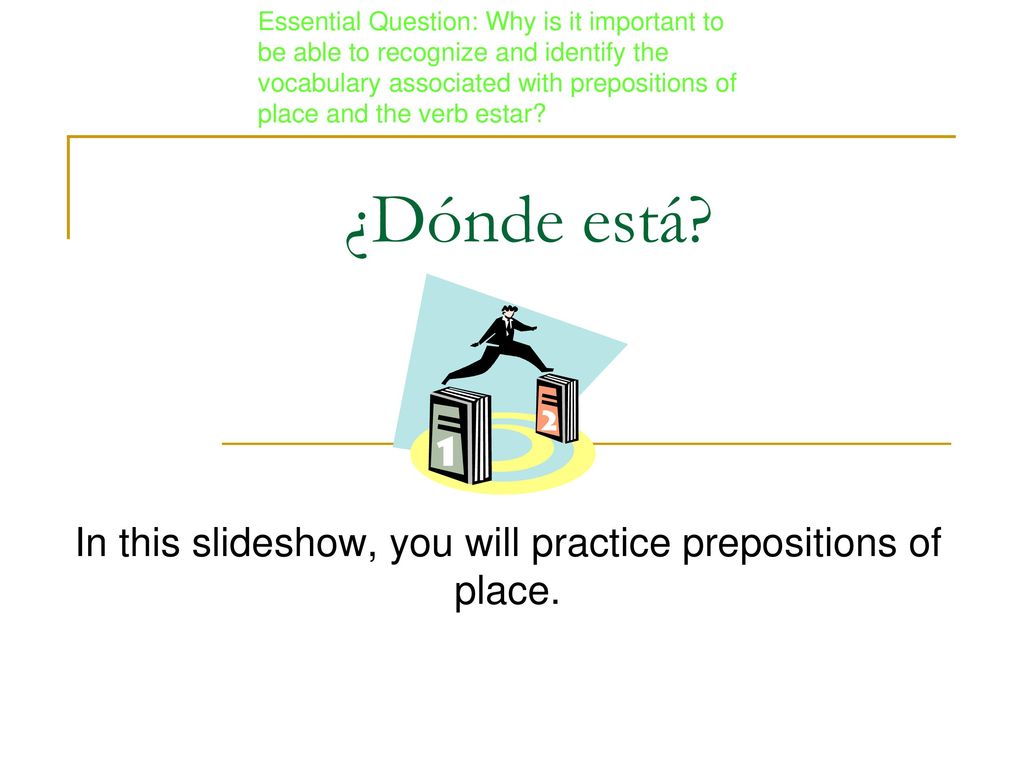 Essential Question: Why is it important to be able to recognize and identify the vocabulary associated with prepositions of place and the verb estar?

¿Dónde está?

1

2

In this slideshow, you will practice prepositions of place.